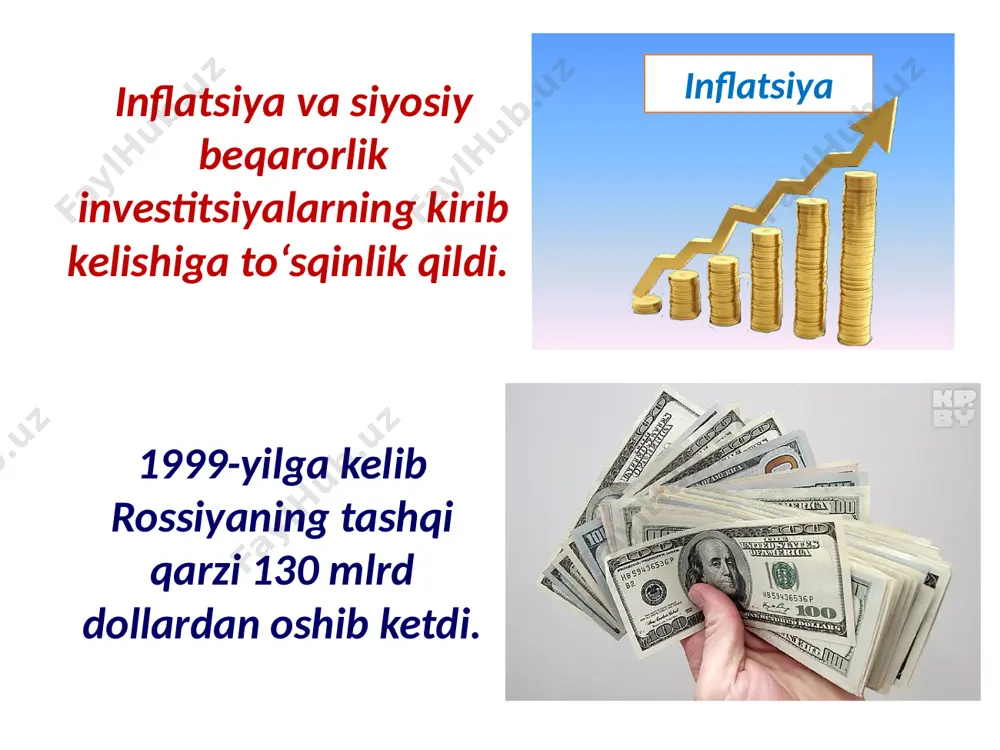 Inflatsiya va siyosiy beqarorlik investitsiyalarning kirib kelishiga to‘sqinlik qildi.

Inflatsiya

1999-yilga kelib Rossiyaning tashqi qarzi 130 mlrd dollardan oshib ketdi.

KP BY

FaylHub.uz